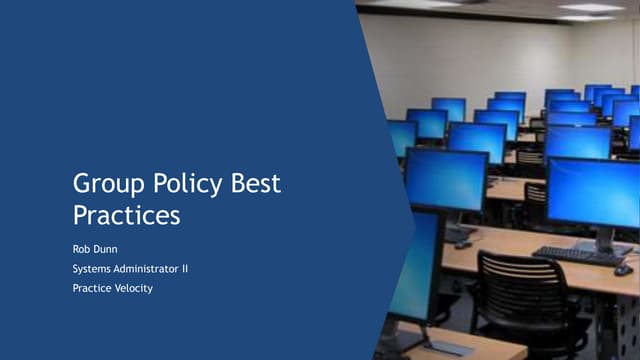 Group Policy Best Practices

Rob Dunn

Systems Administrator II

Practice Velocity